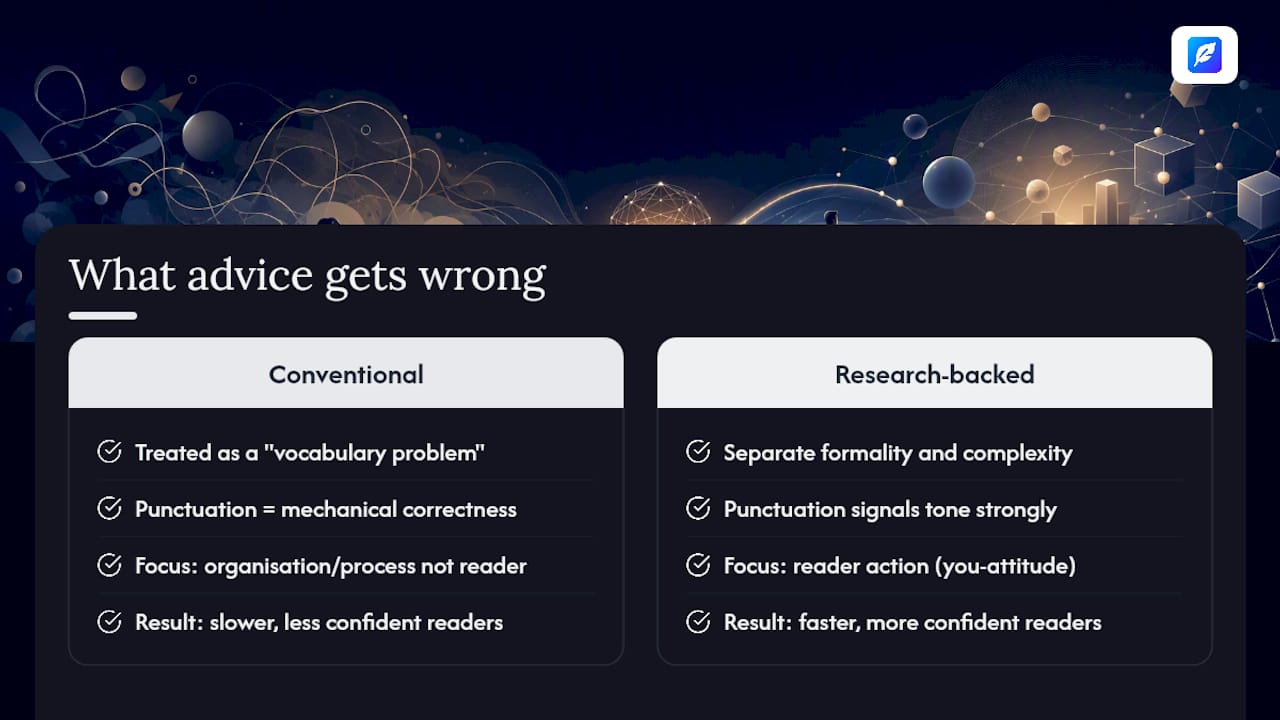 What advice gets wrong

Conventional

Treated as a "vocabulary problem"

Punctuation = mechanical correctness

Focus: organisation/process not reader

Result: slower, less confident readers

Research-backed

Separate formality and complexity

Punctuation signals tone strongly

Focus: reader action (you-attitude)

Result: faster, more confident readers